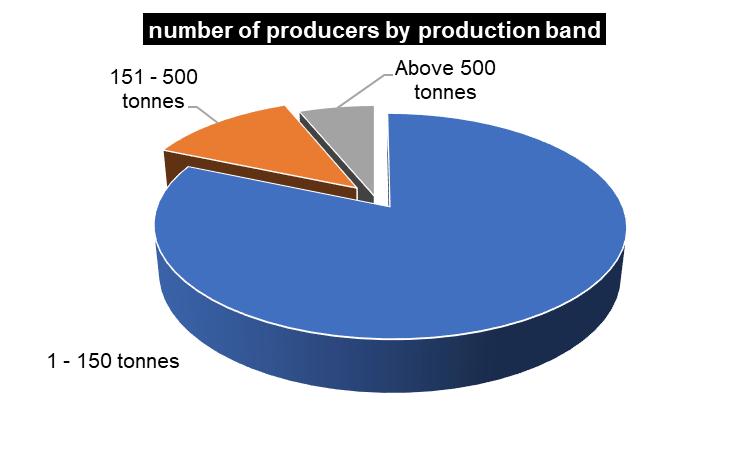 number of producers by production band

151 - 500 tonnes

Above 500 tonnes

1 - 150 tonnes